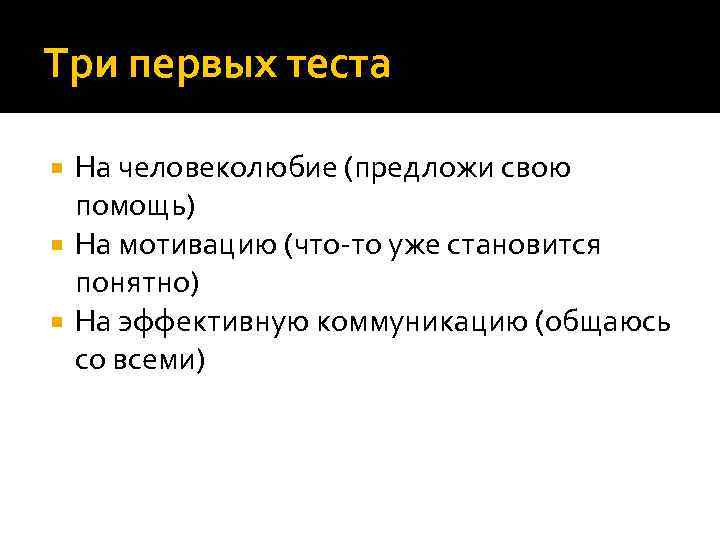 Три первых теста

- На человеколюбие (предложи свою помощь)
- На мотивацию (что-то уже становится понятно)
- На эффективную коммуникацию (общаюсь со всеми)